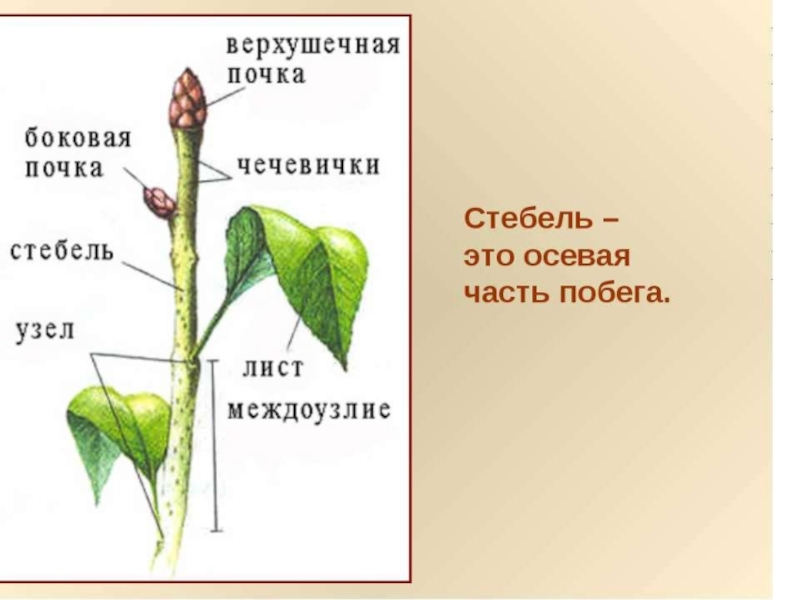 верхушечная почка

боковая почка

чечевички

стебель

узел

лист

междоузлие

Стебель – это осевая часть побега.